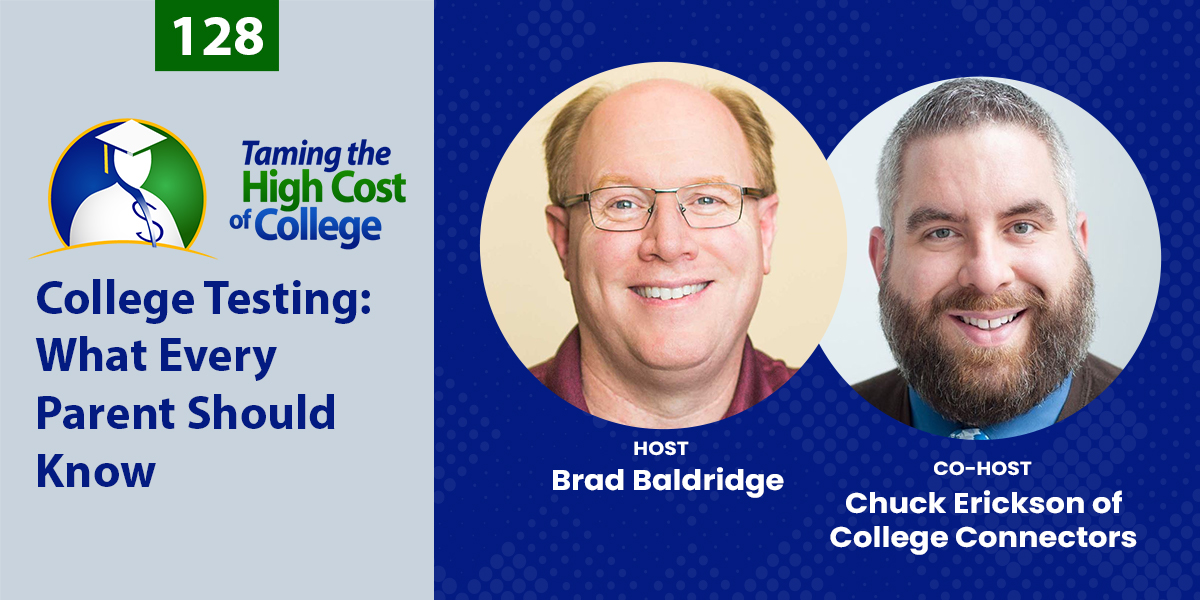 128

Taming the High Cost of College

College Testing: What Every Parent Should Know

HOST
Brad Baldridge

CO-HOST
Chuck Erickson of College Connectors